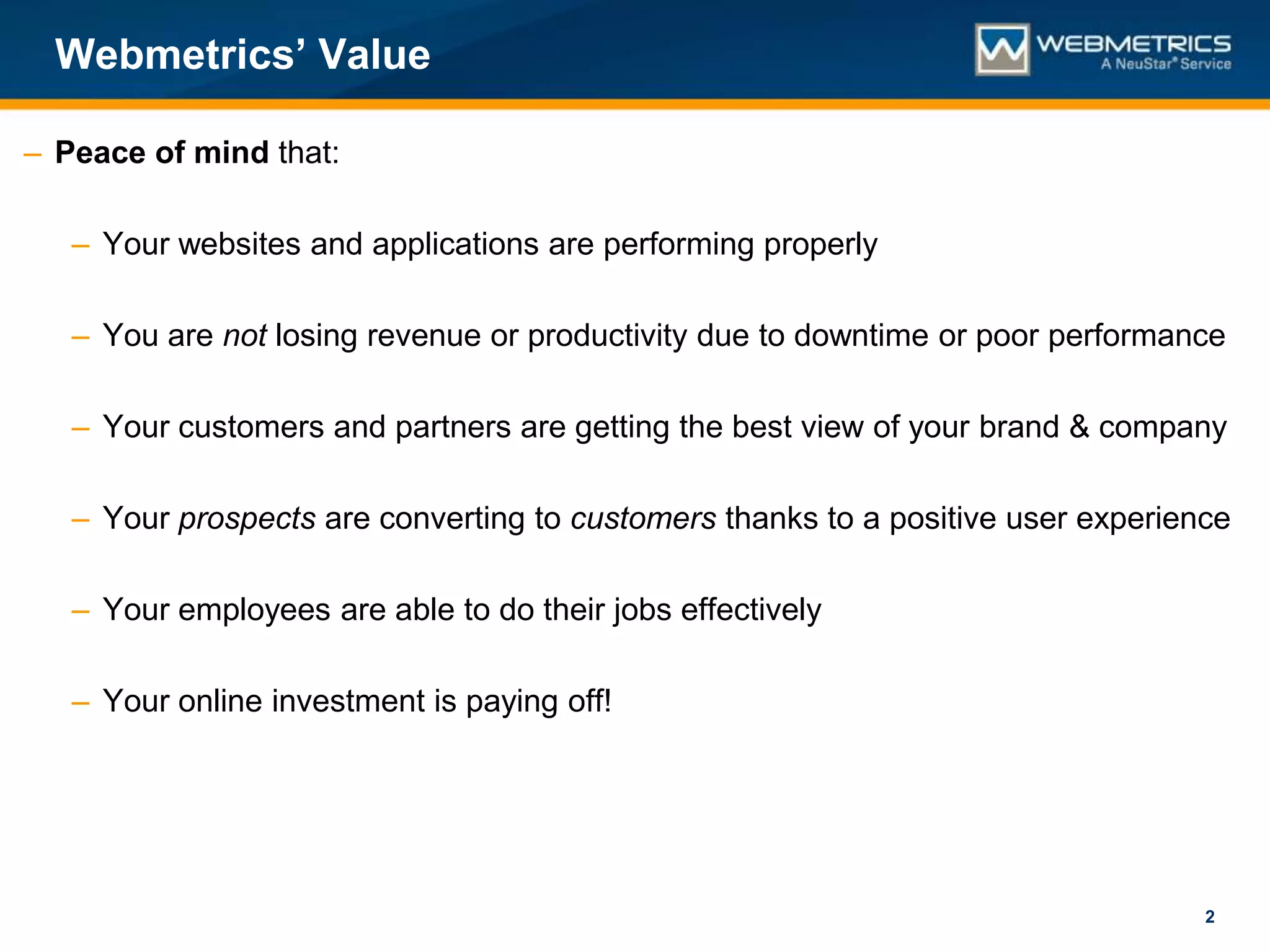 Webmetrics' Value

WEBMETRICS
A NeuStar® Service

– Peace of mind that:

– Your websites and applications are performing properly

– You are not losing revenue or productivity due to downtime or poor performance

– Your customers and partners are getting the best view of your brand & company

– Your prospects are converting to customers thanks to a positive user experience

– Your employees are able to do their jobs effectively

– Your online investment is paying off!

2